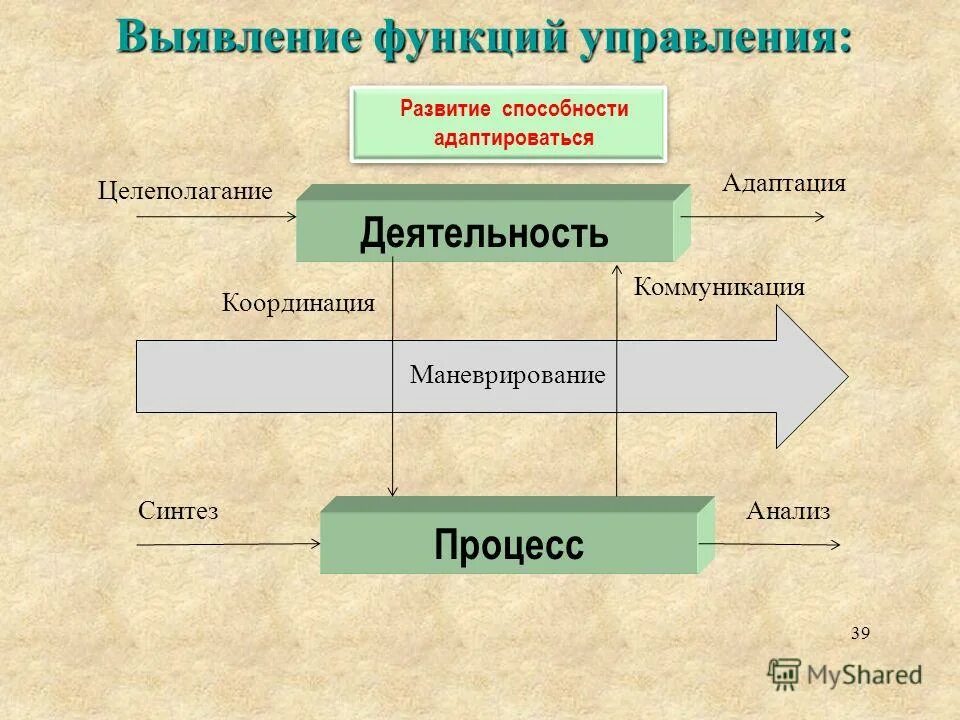 Выявление функций управления:

Развитие способности адаптироваться

Целеполагание

Адаптация

Деятельность

Координация

Коммуникация

Маневрирование

Синтез

Анализ

Процесс

39

MyShared